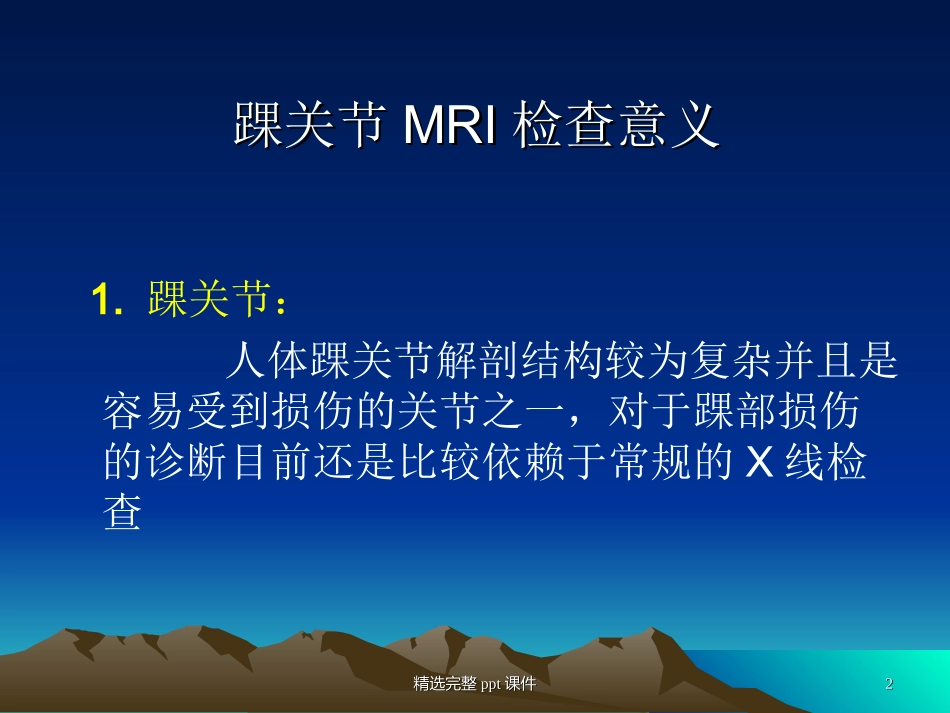 踝关节 MRI 检查意义

1. 踝关节：

人体踝关节解剖结构较为复杂并且是容易受到损伤的关节之一，对于踝部损伤的诊断目前还是比较依赖于常规的 X 线检查

精选完整 ppt 课件

2